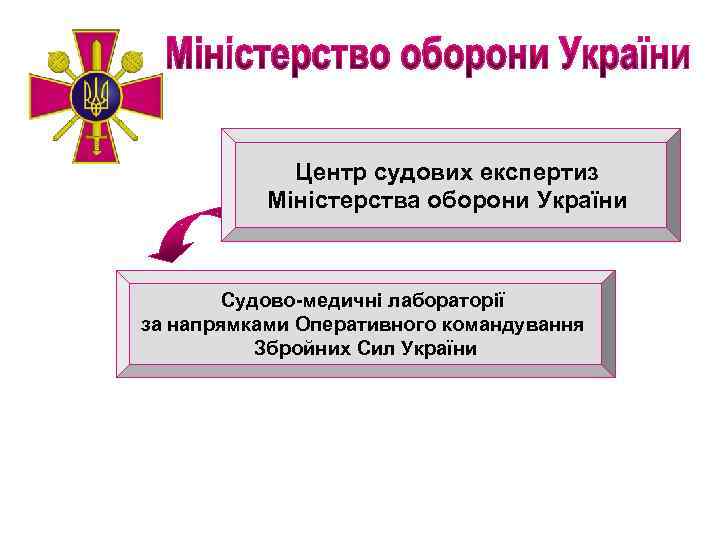 Міністерство оборони України

Центр судових експертиз Міністерства оборони України

Судово-медичні лабораторії за напрямками Оперативного командування Збройних Сил України